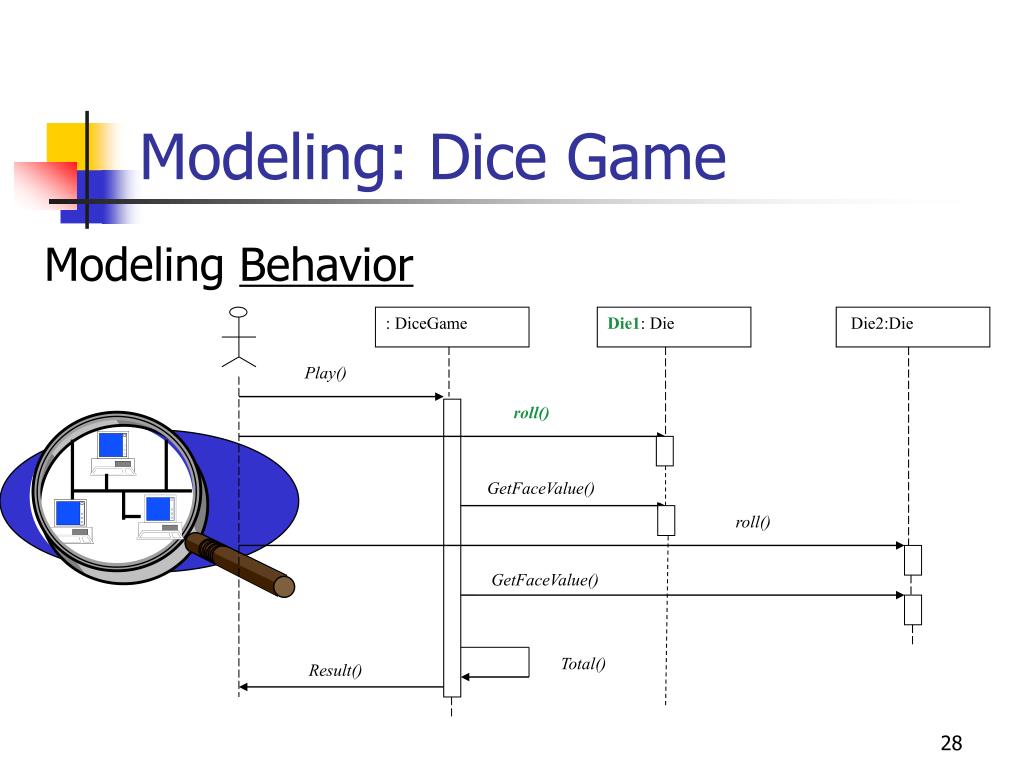 Modeling: Dice Game

Modeling Behavior

: DiceGame

Die1: Die

Die2:Die

Play()

roll()

GetFaceValue()

roll()

GetFaceValue()

Total()

Result()

28